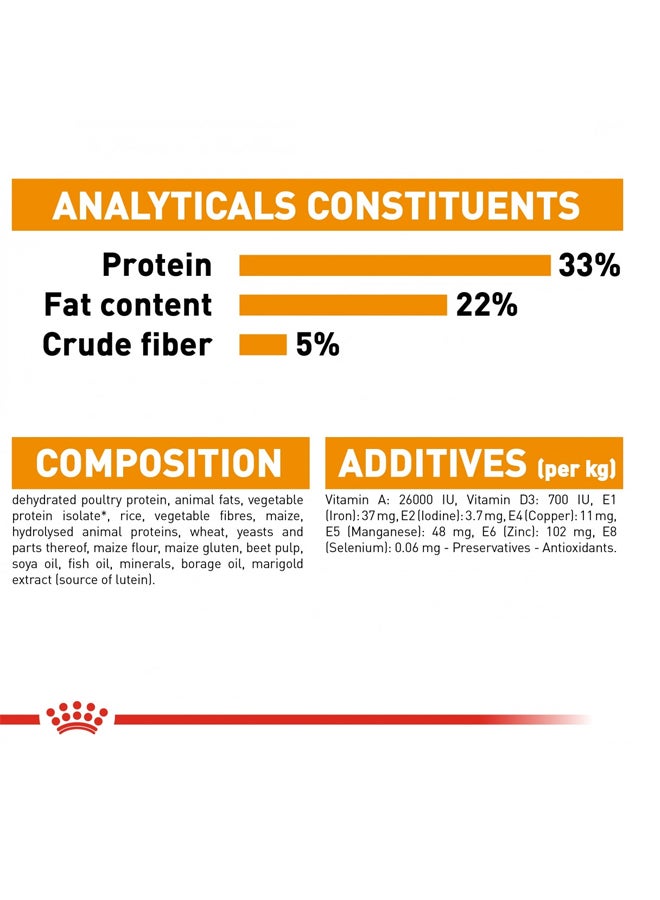 ANALYTICALS CONSTITUENTS

Protein 33%
Fat content 22%
Crude fiber 5%

COMPOSITION

dehydrated poultry protein, animal fats, vegetable protein isolate*, rice, vegetable fibres, maize, hydrolysed animal proteins, wheat, yeasts and parts thereof, maize flour, maize gluten, beet pulp, soya oil, fish oil, minerals, borage oil, marigold extract (source of lutein).

ADDITIVES (per kg)

Vitamin A: 26000 IU, Vitamin D3: 700 IU, E1 (Iron): 37 mg, E2 (Iodine): 3.7 mg, E4 (Copper): 11 mg, E5 (Manganese): 48 mg, E6 (Zinc): 102 mg, E8 (Selenium): 0.06 mg - Preservatives - Antioxidants.